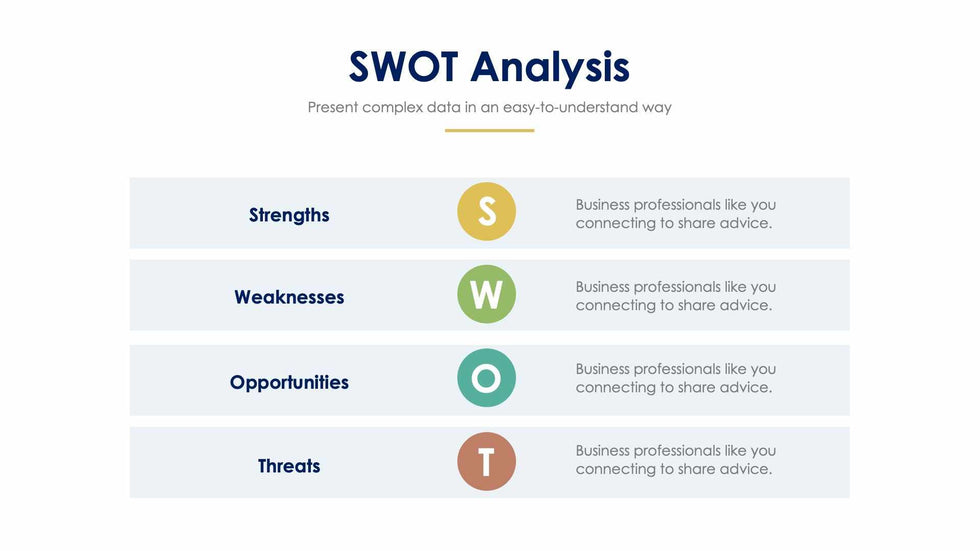 SWOT Analysis

Present complex data in an easy-to-understand way

Strengths
S
Business professionals like you connecting to share advice.

Weaknesses
W
Business professionals like you connecting to share advice.

Opportunities
O
Business professionals like you connecting to share advice.

Threats
T
Business professionals like you connecting to share advice.